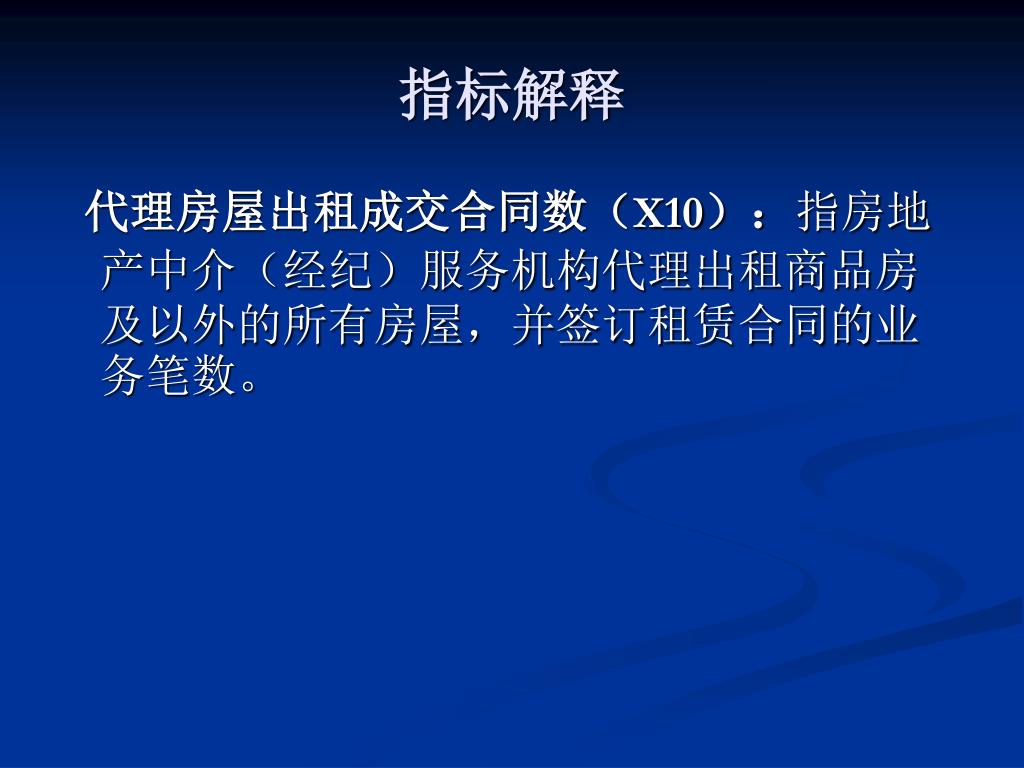 指标解释

代理房屋出租成交合同数（X10）：指房地产中介（经纪）服务机构代理出租商品房及以外的所有房屋，并签订租赁合同的业务笔数。